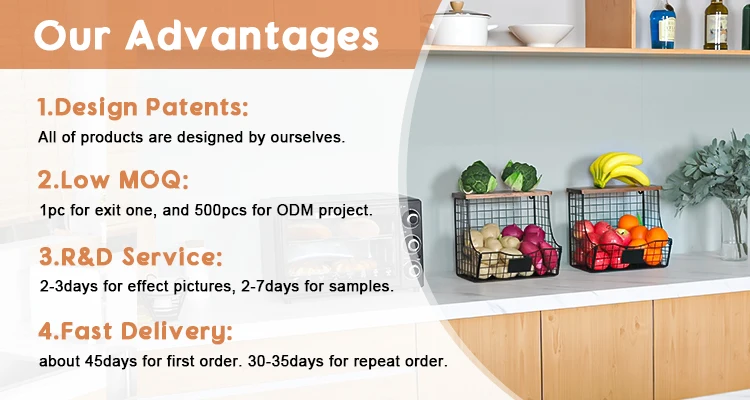 Our Advantages

1.Design Patents:
All of products are designed by ourselves.

2.Low MOQ:
1pc for exit one, and 500pcs for ODM project.

3.R&D Service:
2-3days for effect pictures, 2-7days for samples.

4.Fast Delivery:
about 45days for first order. 30-35days for repeat order.